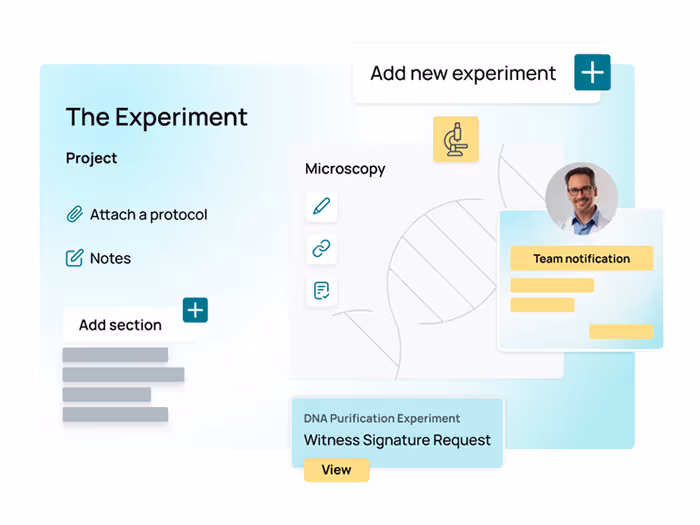 Add new experiment

The Experiment

Project

Attach a protocol

Notes

Add section

Microscopy

Team notification

DNA Purification Experiment

Witness Signature Request

View